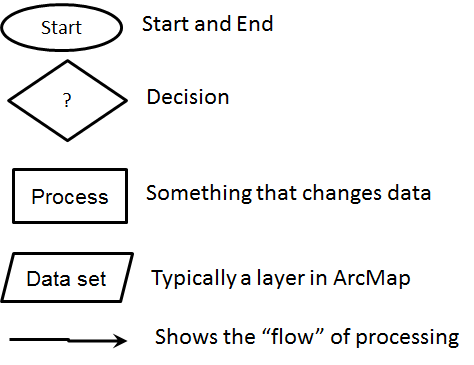 Start

Start and End

?

Decision

Process

Something that changes data

Data set

Typically a layer in ArcMap

Shows the “flow” of processing